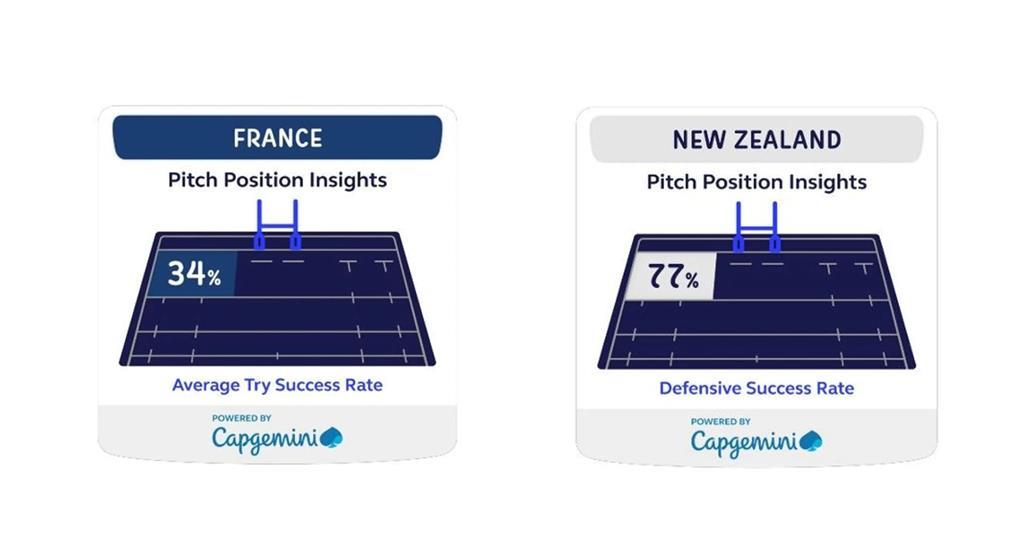 FRANCE

Pitch Position Insights

34%

Average Try Success Rate

POWERED BY
Capgemini

NEW ZEALAND

Pitch Position Insights

77%

Defensive Success Rate

POWERED BY
Capgemini